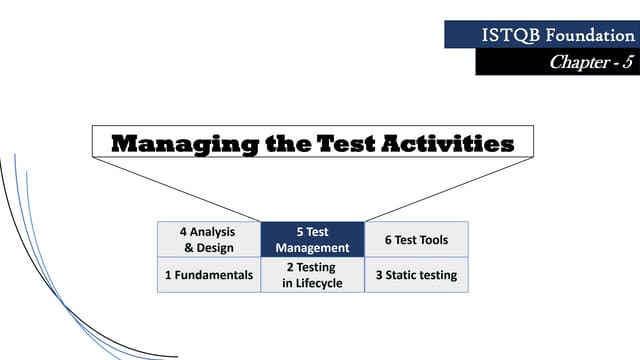 ISTQB Foundation
Chapter - 5

Managing the Test Activities

| 4 Analysis & Design | 5 Test Management | 6 Test Tools |
|---|---|---|
| 1 Fundamentals | 2 Testing in Lifecycle | 3 Static testing |